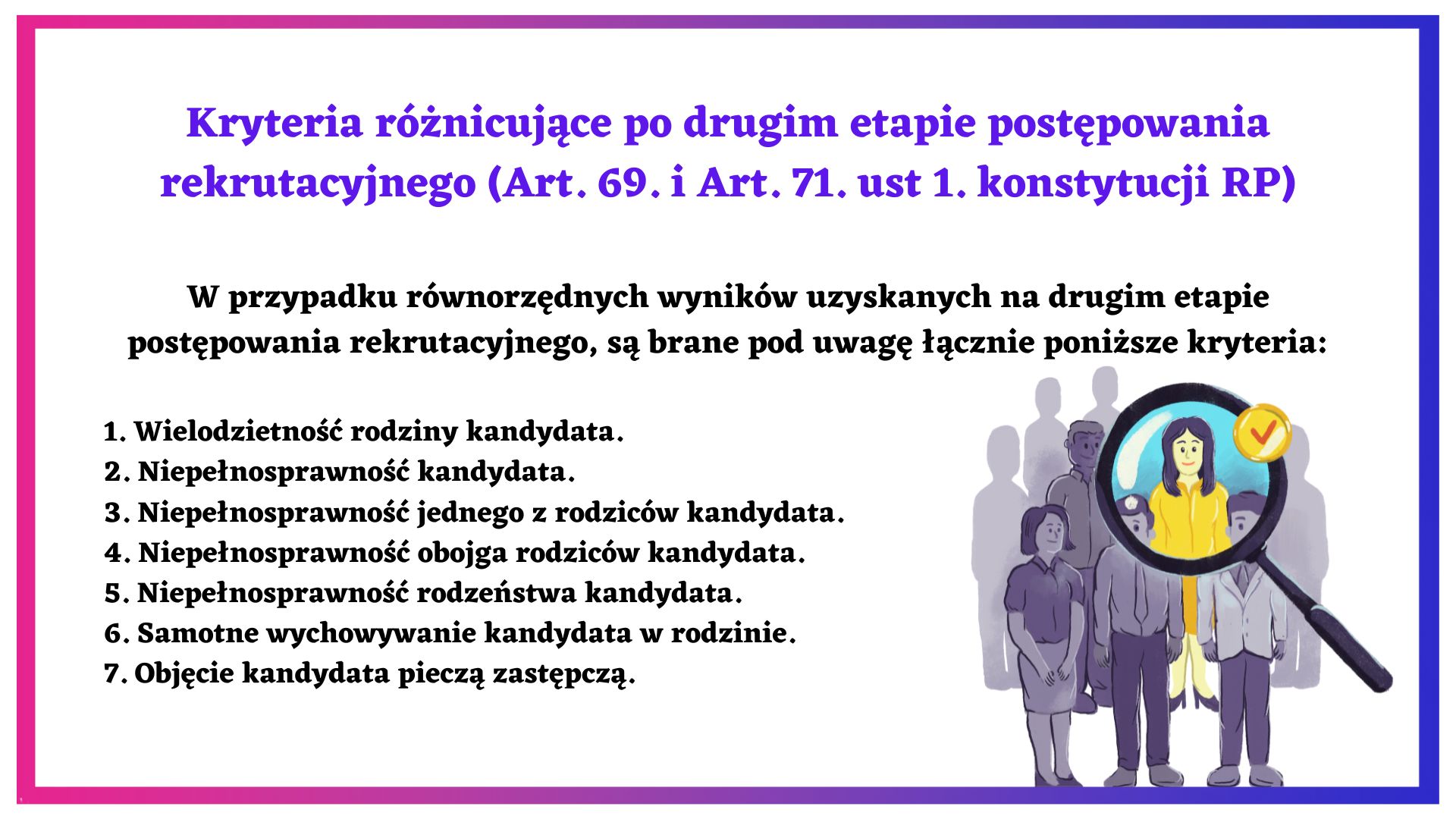 Kryteria różnicujące po drugim etapie postępowania rekrutacyjnego (Art. 69. i Art. 71. ust 1. konstytucji RP)

W przypadku równorzędnych wyników uzyskanych na drugim etapie postępowania rekrutacyjnego, są brane pod uwagę łącznie poniższe kryteria:

1. Wielodzietność rodziny kandydata.
2. Niepełnosprawność kandydata.
3. Niepełnosprawność jednego z rodziców kandydata.
4. Niepełnosprawność obojga rodziców kandydata.
5. Niepełnosprawność rodzeństwa kandydata.
6. Samotne wychowywanie kandydata w rodzinie.
7. Objęcie kandydata pieczą zastępczą.